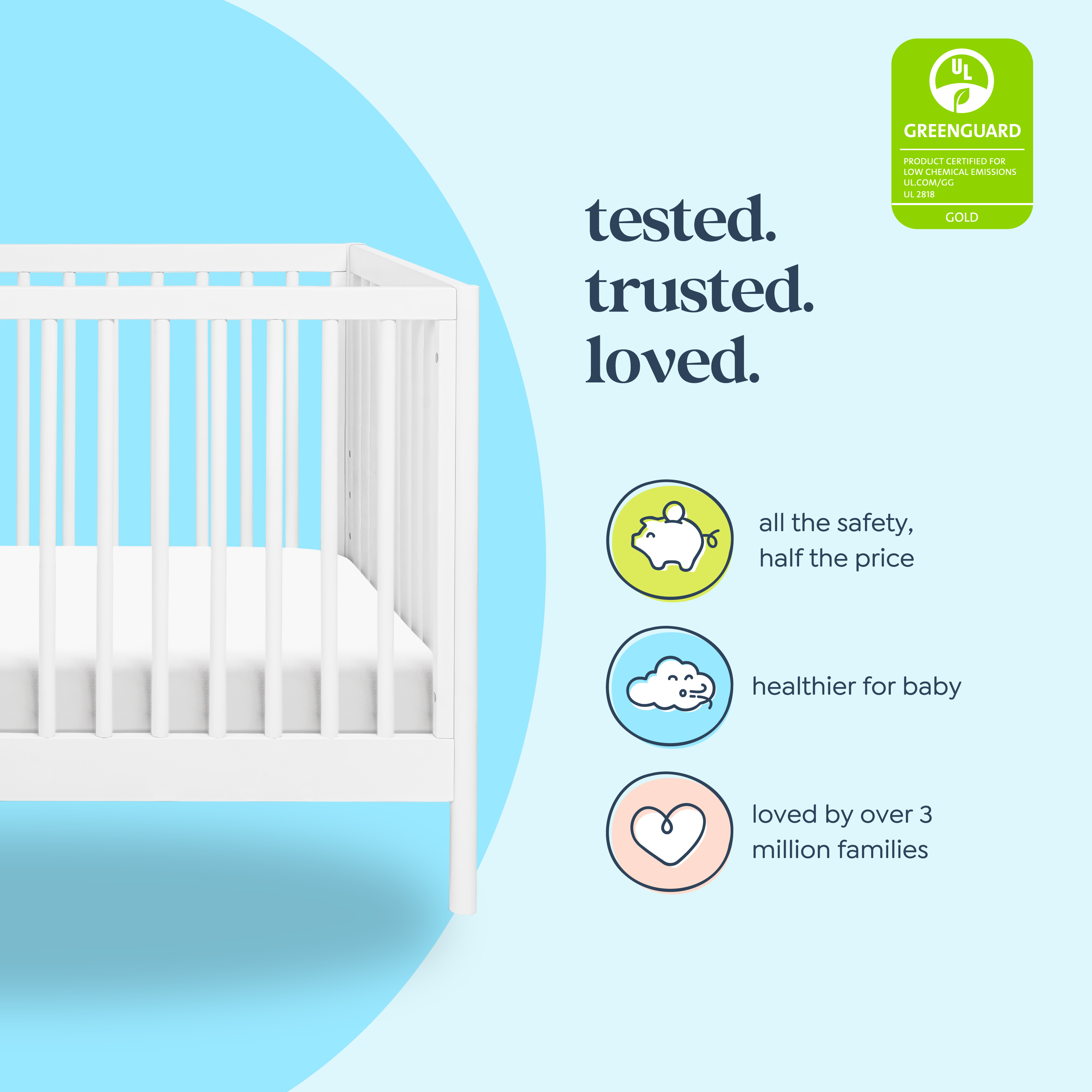 UL
GREENGUARD
PRODUCT CERTIFIED FOR LOW CHEMICAL EMISSIONS
UL.COM/GG
UL 2818
GOLD

tested.
trusted.
loved.

all the safety, half the price

healthier for baby

loved by over 3 million families